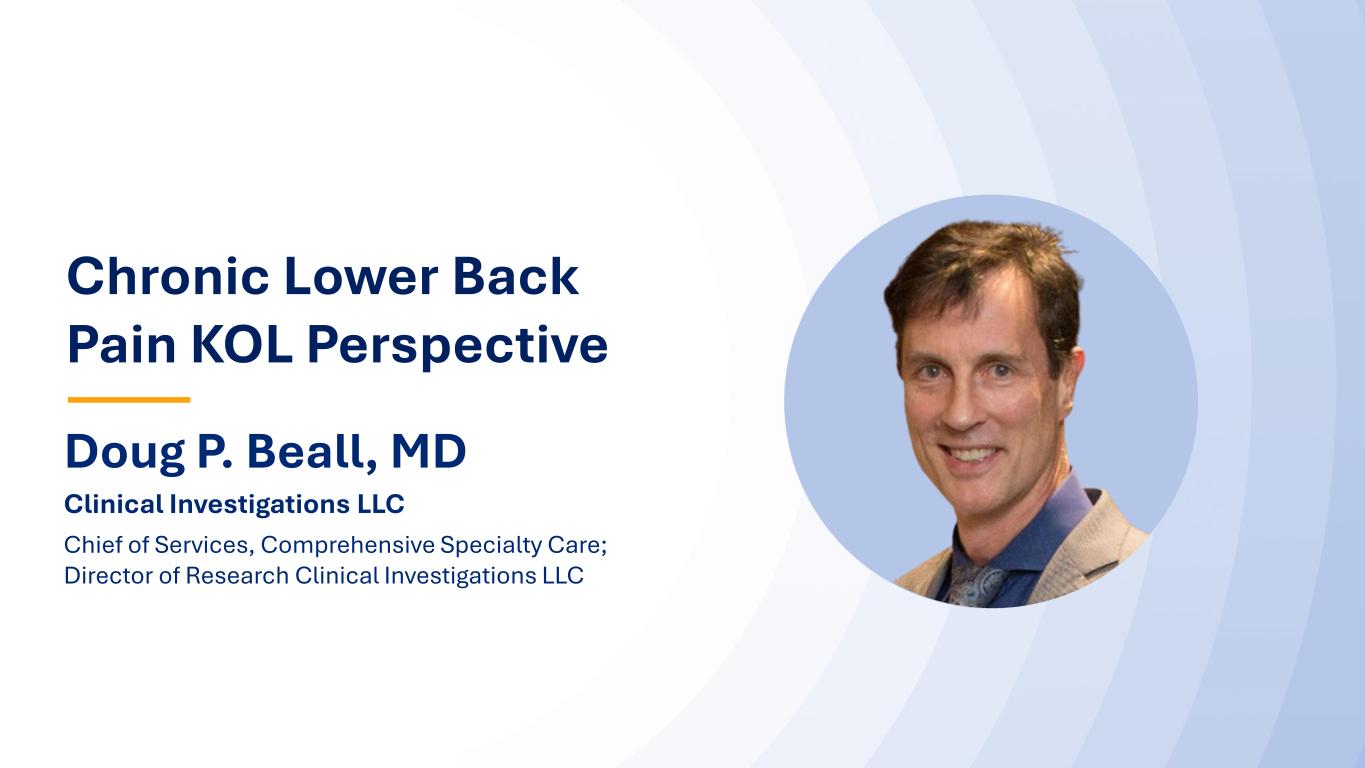 Chronic Lower Back Pain KOL Perspective

Doug P. Beall, MD

Clinical Investigations LLC

Chief of Services, Comprehensive Specialty Care; Director of Research Clinical Investigations LLC